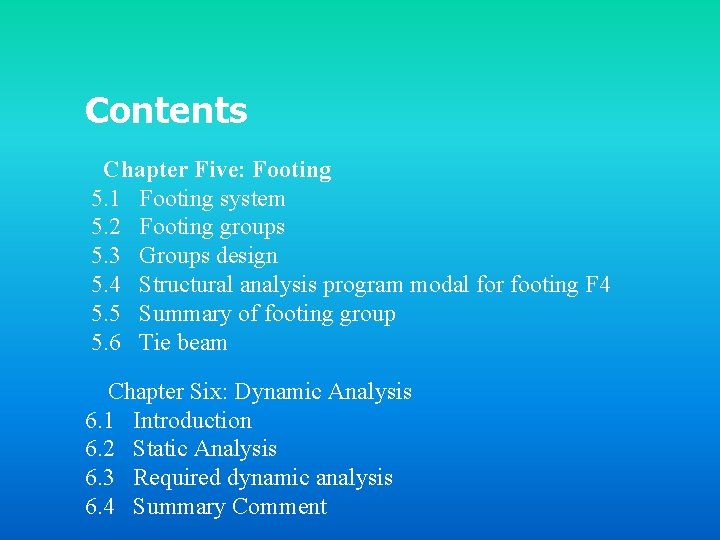 Contents

Chapter Five: Footing
5.1 Footing system
5.2 Footing groups
5.3 Groups design
5.4 Structural analysis program modal for footing F4
5.5 Summary of footing group
5.6 Tie beam

Chapter Six: Dynamic Analysis
6.1 Introduction
6.2 Static Analysis
6.3 Required dynamic analysis
6.4 Summary Comment